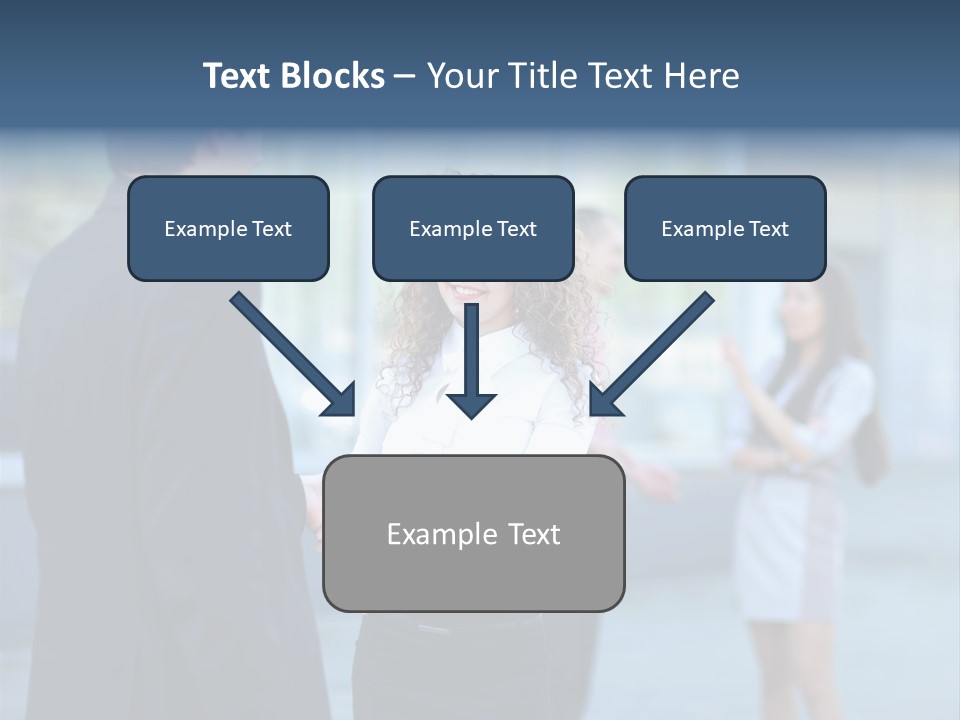 Text Blocks – Your Title Text Here

Example Text

Example Text

Example Text

Example Text